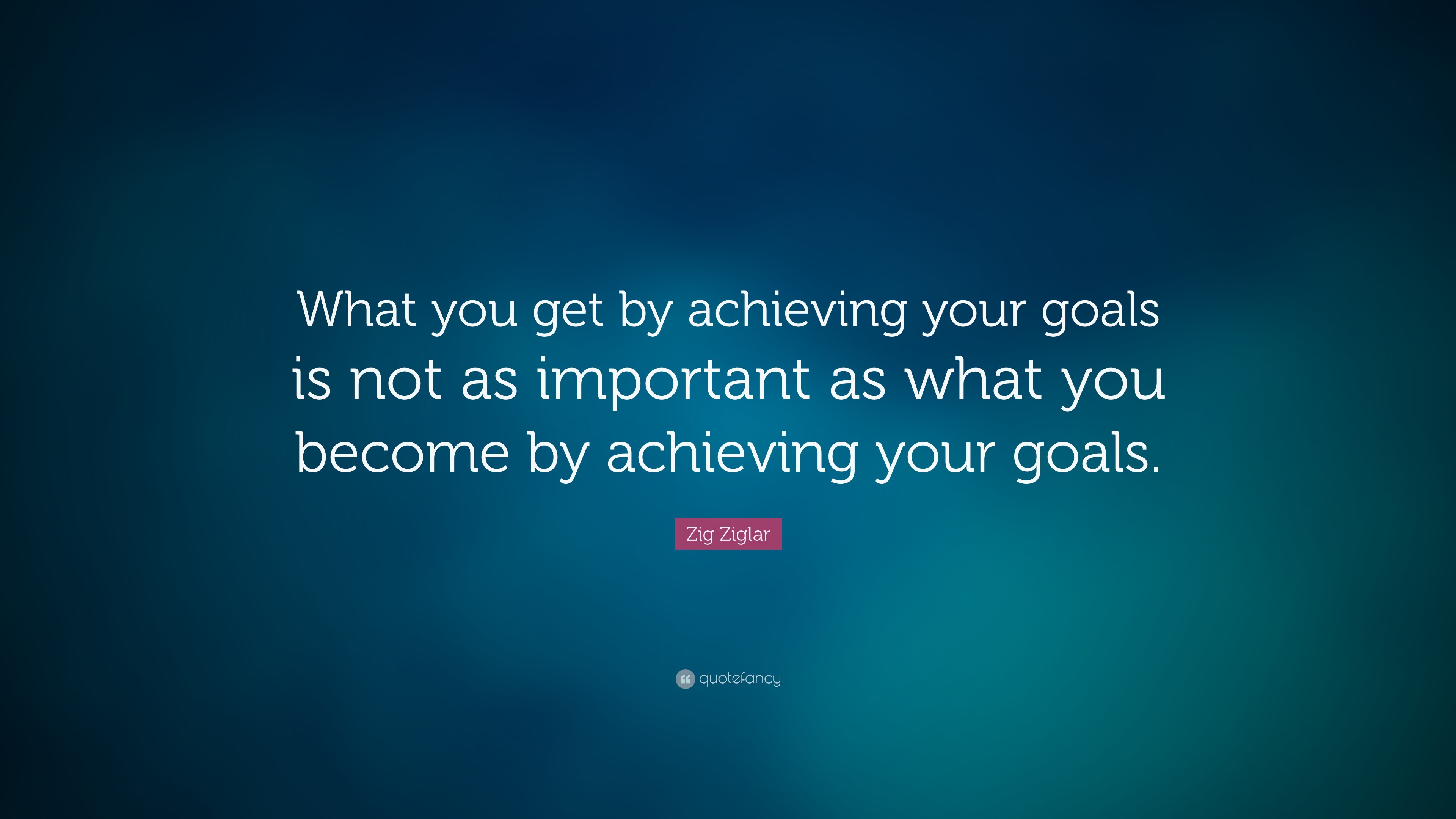 What you get by achieving your goals is not as important as what you become by achieving your goals.

Zig Ziglar

quotefancy